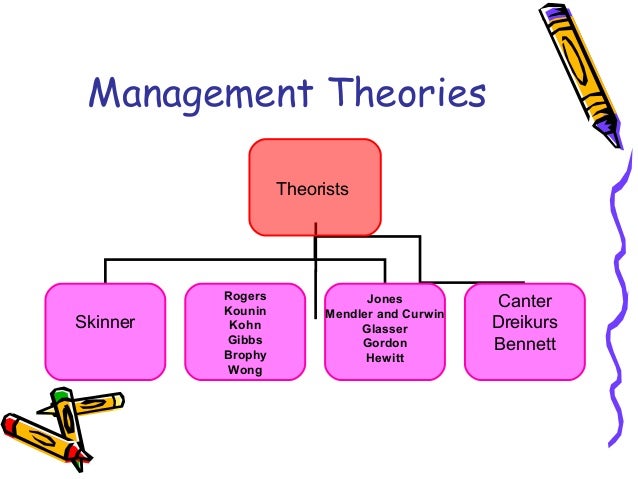 Management Theories

Theorists

Skinner

Rogers
Kounin
Kohn
Gibbs
Brophy
Wong

Jones
Mendler and Curwin
Glasser
Gordon
Hewitt

Canter
Dreikurs
Bennett